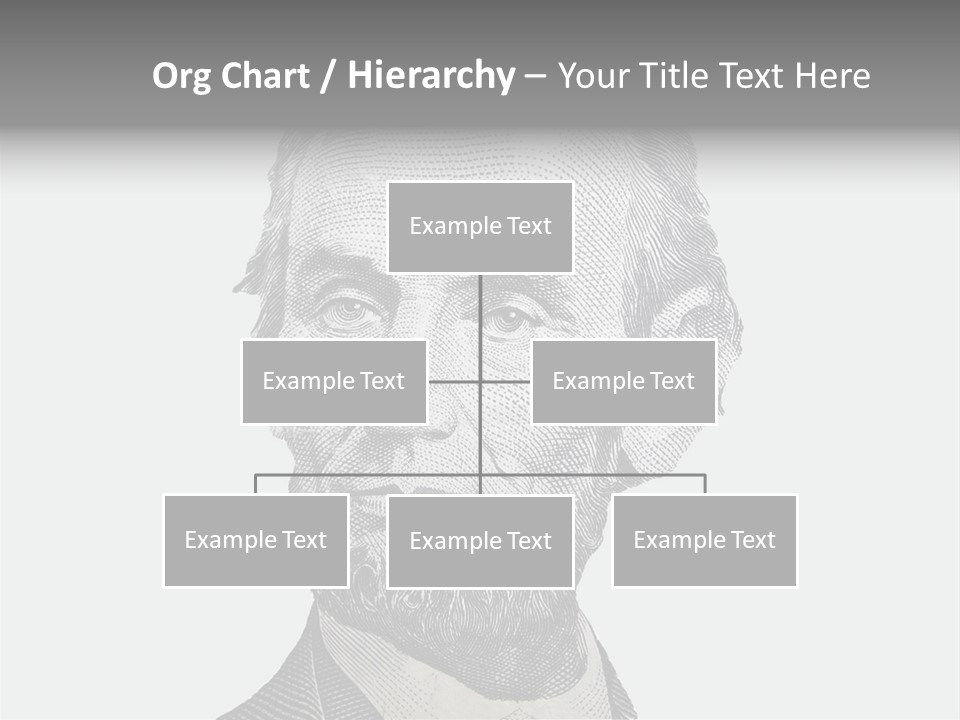 Org Chart / Hierarchy – Your Title Text Here

Example Text

Example Text

Example Text

Example Text

Example Text

Example Text